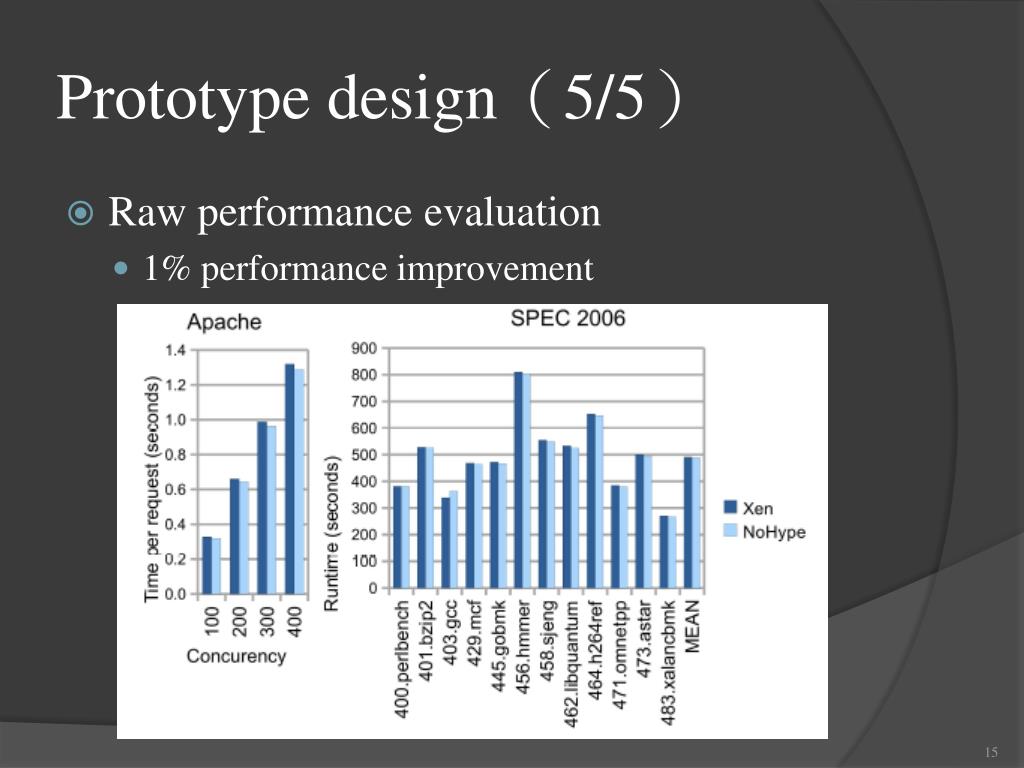 Prototype design（5/5）

Raw performance evaluation

1% performance improvement

Apache

Time per request (seconds)

1.4
1.2
1.0
0.8
0.6
0.4
0.2
0.0

100
200
300
400

Concurency

SPEC 2006

Runtime (seconds)

900
800
700
600
500
400
300
200
100
0

400.perlbench
401.bzip2
403.gcc
429.mcf
445.gobmk
456.hmmer
458.sjeng
462.libquantum
464.h264ref
471.omnetpp
473.astar
483.xalancbmk
MEAN

Xen
NoHype

15